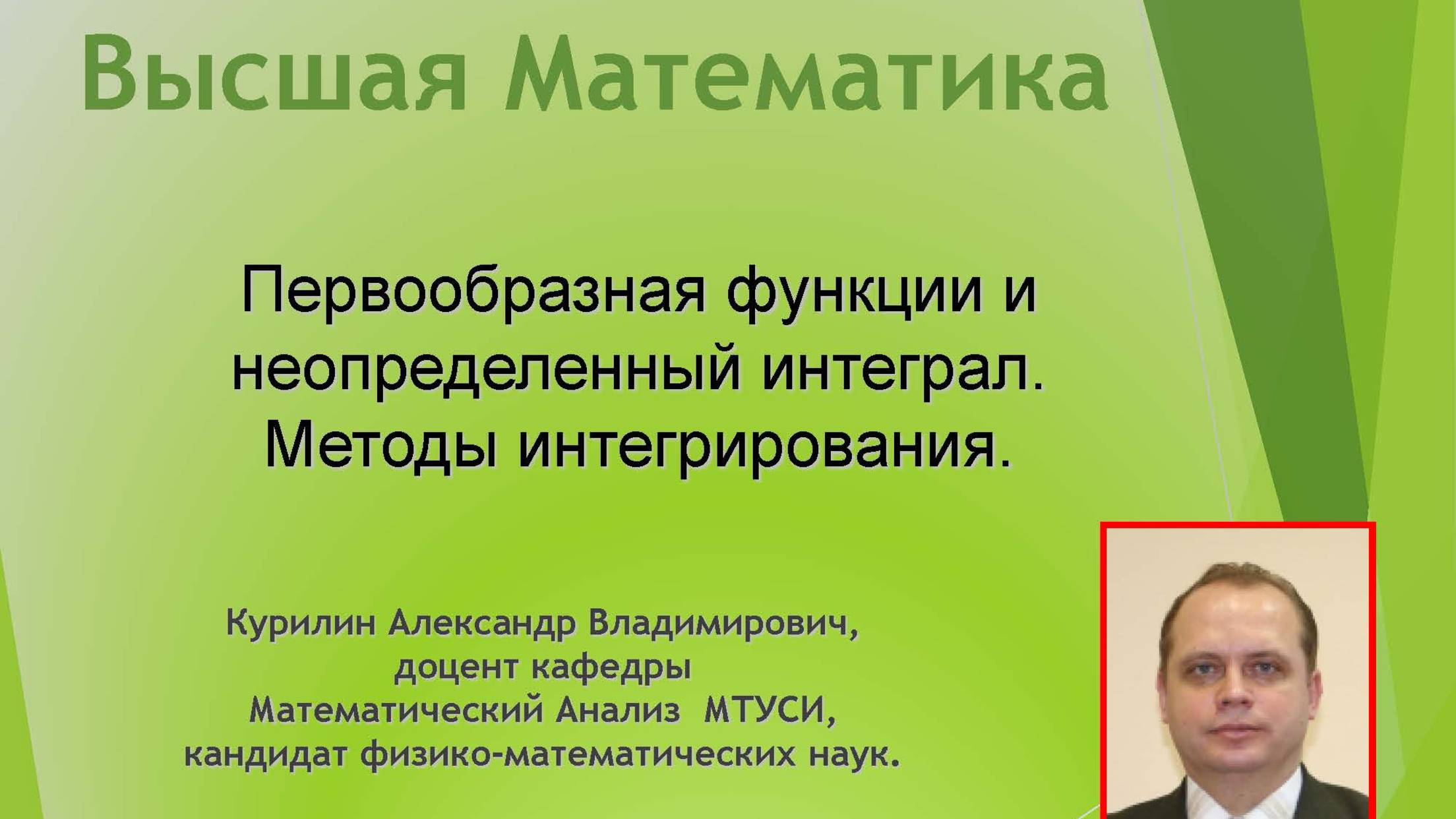 Высшая Математика

Первообразная функции и неопределенный интеграл. Методы интегрирования.

Курилин Александр Владимирович,
доцент кафедры
Математический Анализ МТУСИ,
кандидат физико-математических наук.